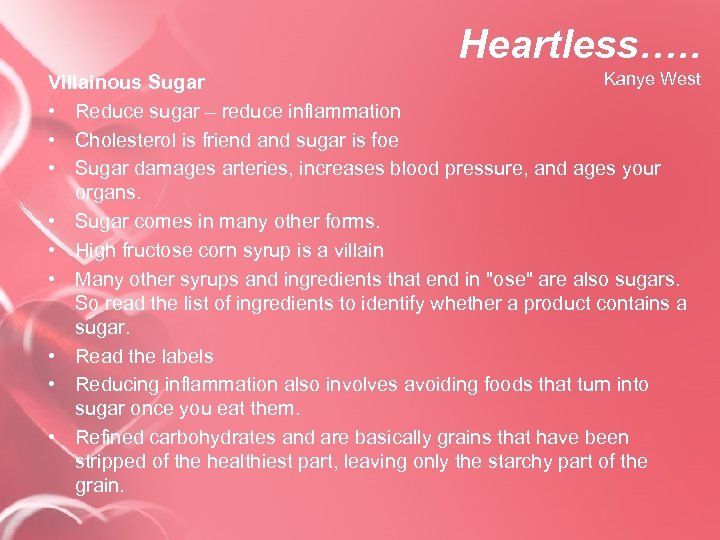 Heartless…..
Kanye West

Villainous Sugar

• Reduce sugar – reduce inflammation
• Cholesterol is friend and sugar is foe
• Sugar damages arteries, increases blood pressure, and ages your organs.
• Sugar comes in many other forms.
• High fructose corn syrup is a villain
• Many other syrups and ingredients that end in "ose" are also sugars. So read the list of ingredients to identify whether a product contains a sugar.
• Read the labels
• Reducing inflammation also involves avoiding foods that turn into sugar once you eat them.
• Refined carbohydrates and are basically grains that have been stripped of the healthiest part, leaving only the starchy part of the grain.